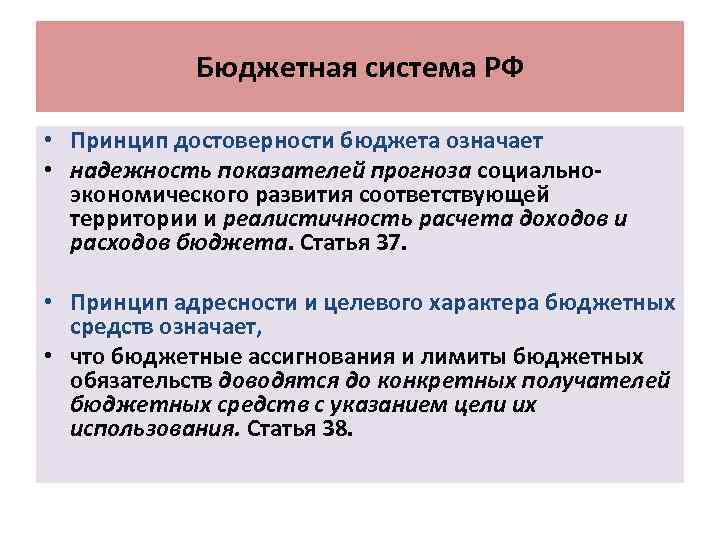 Бюджетная система РФ

• Принцип достоверности бюджета означает
• надежность показателей прогноза социально-экономического развития соответствующей территории и реалистичность расчета доходов и расходов бюджета. Статья 37.

• Принцип адресности и целевого характера бюджетных средств означает,
• что бюджетные ассигнования и лимиты бюджетных обязательств доводятся до конкретных получателей бюджетных средств с указанием цели их использования. Статья 38.